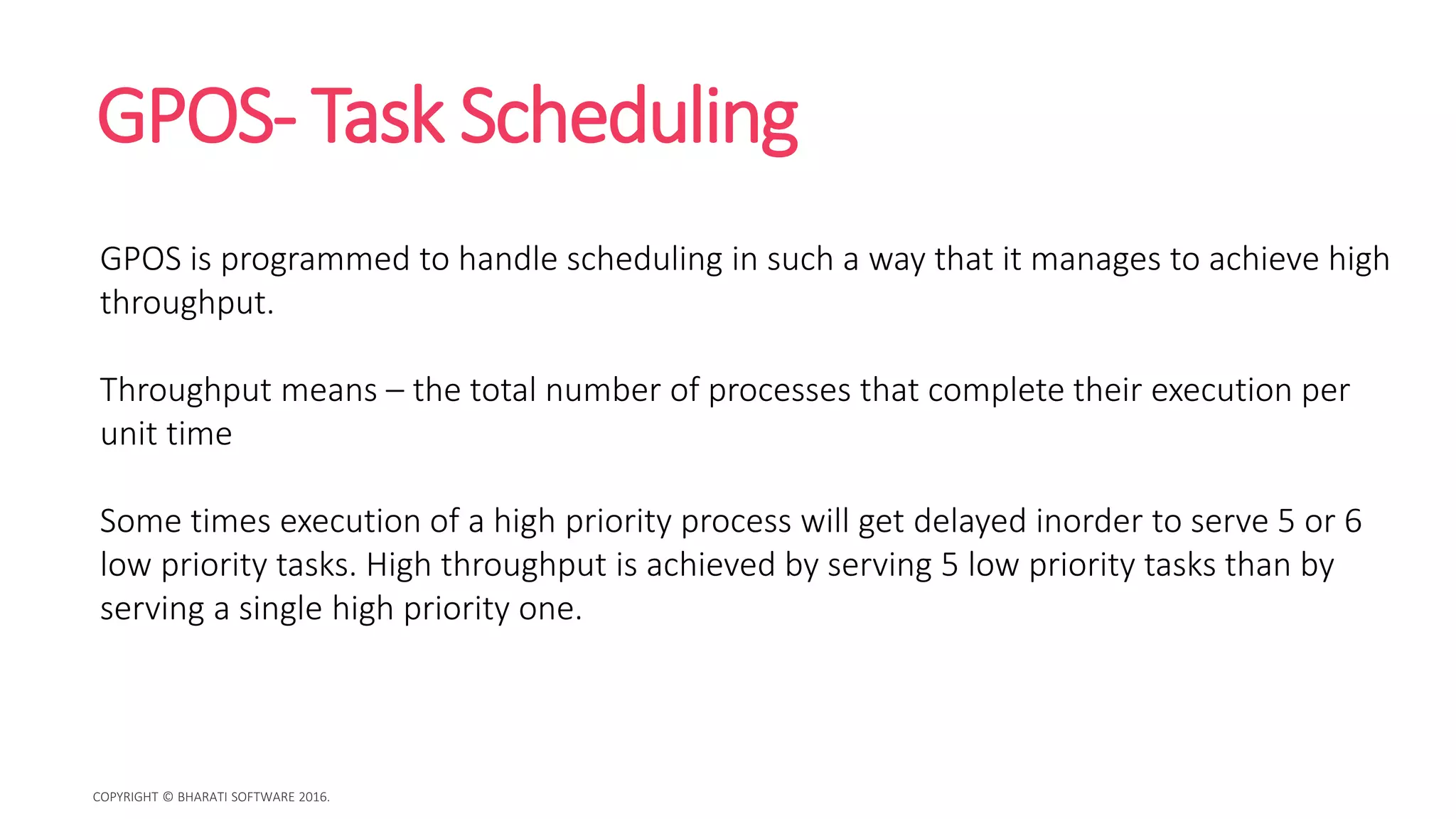 GPOS- Task Scheduling

GPOS is programmed to handle scheduling in such a way that it manages to achieve high throughput.

Throughput means – the total number of processes that complete their execution per unit time

Some times execution of a high priority process will get delayed inorder to serve 5 or 6 low priority tasks. High throughput is achieved by serving 5 low priority tasks than by serving a single high priority one.

COPYRIGHT © BHARATI SOFTWARE 2016.